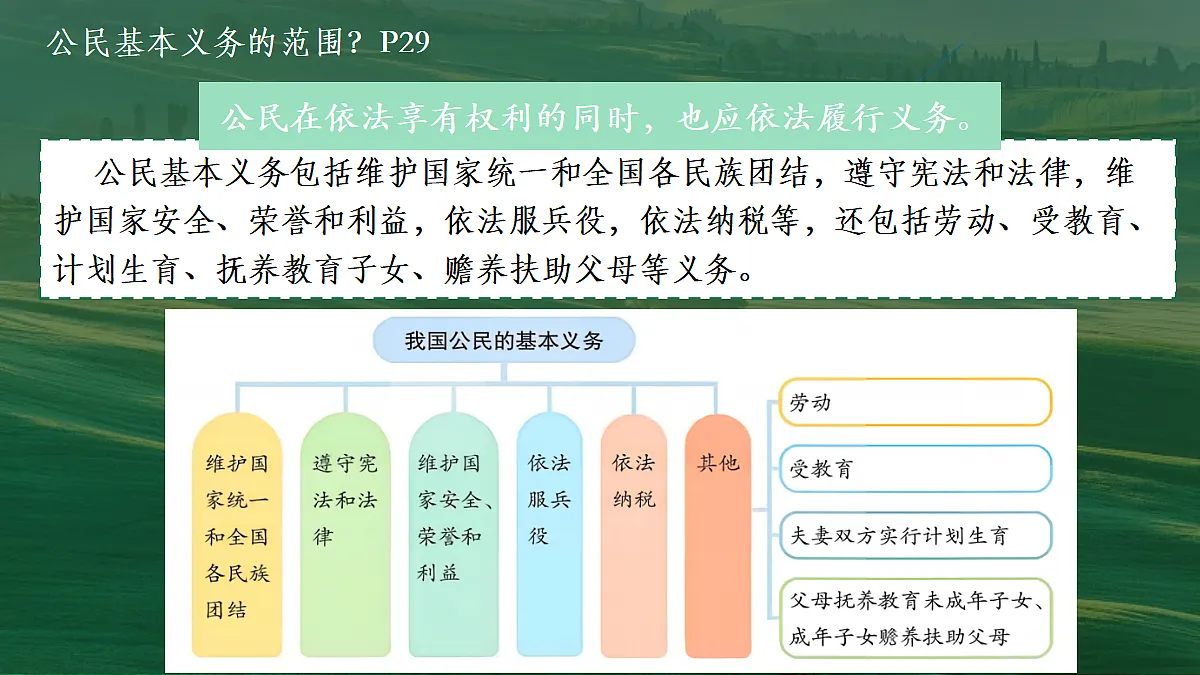 公民基本义务的范围？P29

公民在依法享有权利的同时，也应依法履行义务。

公民基本义务包括维护国家统一和全国各民族团结，遵守宪法和法律，维护国家安全、荣誉和利益，依法服兵役，依法纳税等，还包括劳动、受教育、计划生育、抚养教育子女、赡养扶助父母等义务。

我国公民的基本义务

维护国家统一和全国各民族团结

遵守宪法和法律

维护国家安全、荣誉和利益

依法服兵役

依法纳税

其他

劳动

受教育

夫妻双方实行计划生育

父母抚养教育未成年子女、成年子女赡养扶助父母